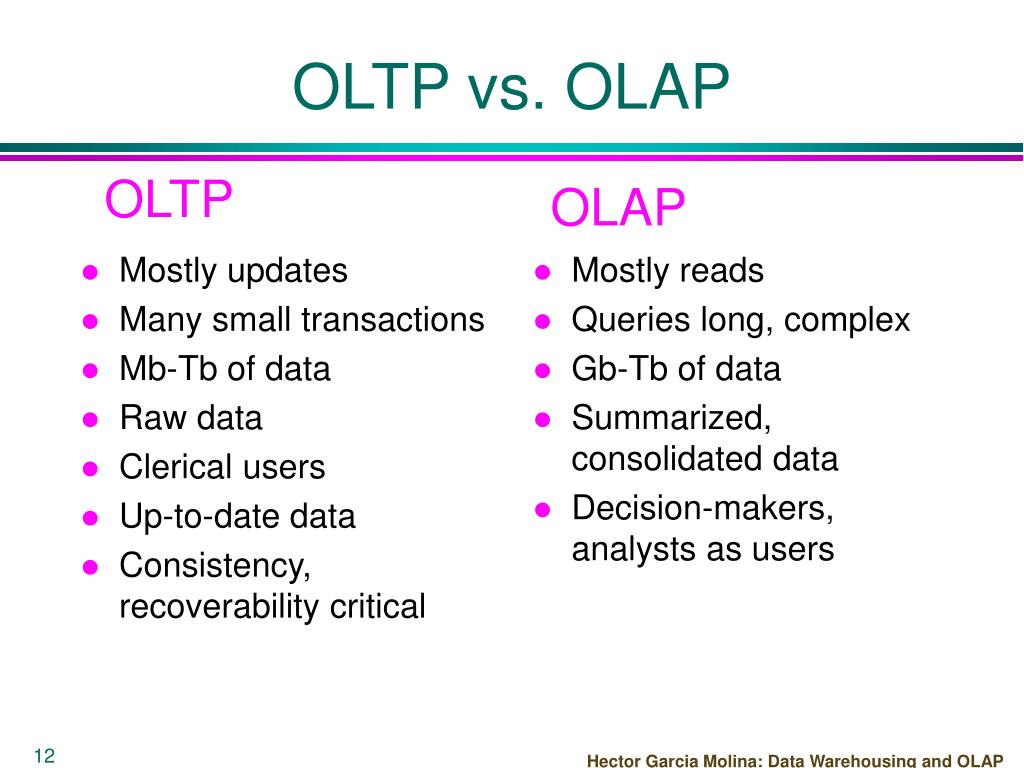 OLTP vs. OLAP

OLTP

- Mostly updates
- Many small transactions
- Mb-Tb of data
- Raw data
- Clerical users
- Up-to-date data
- Consistency, recoverability critical

OLAP

- Mostly reads
- Queries long, complex
- Gb-Tb of data
- Summarized, consolidated data
- Decision-makers, analysts as users

12

Hector Garcia Molina: Data Warehousing and OLAP